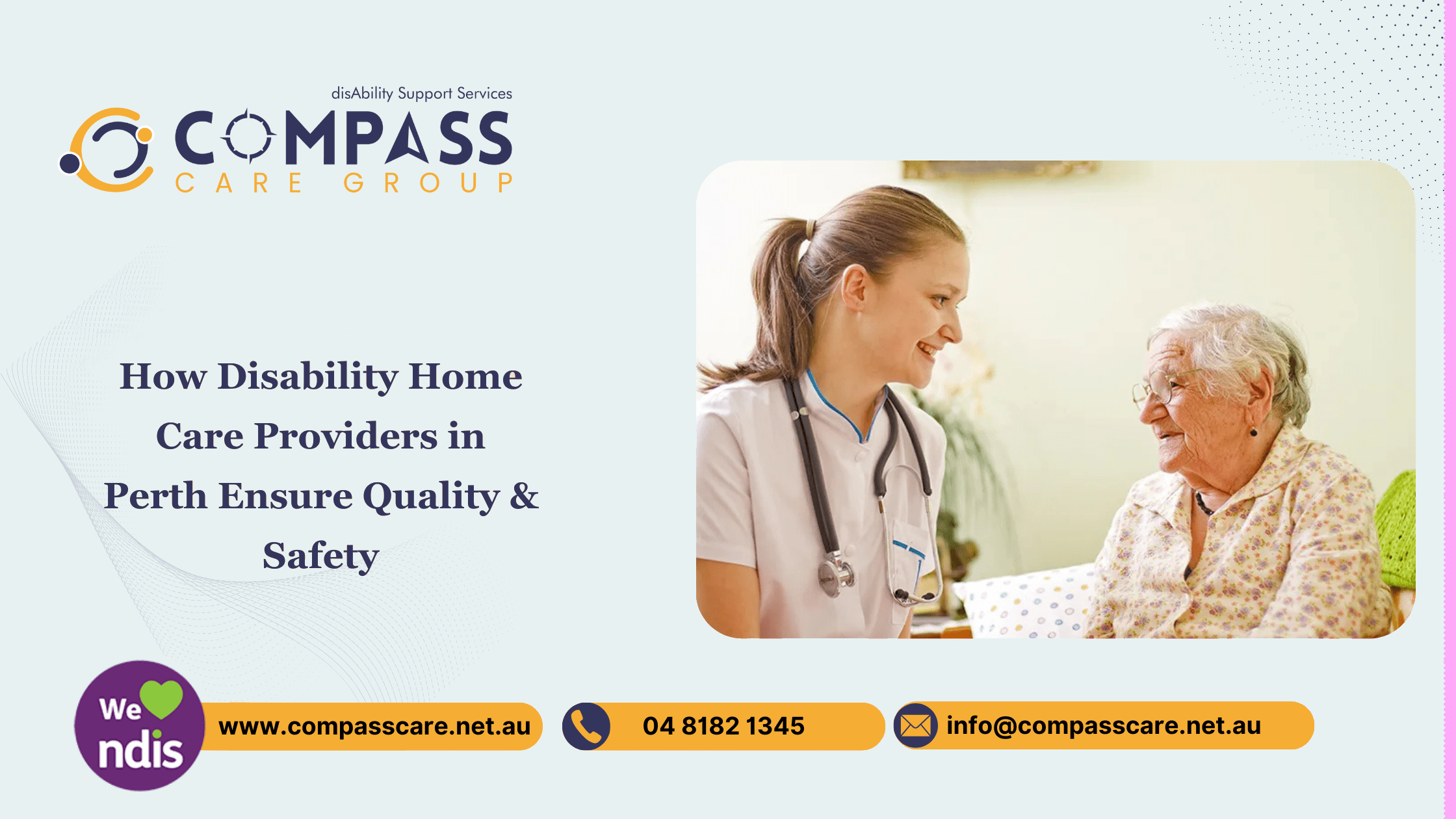 disAbility Support Services
COMPASS
CARE GROUP

How Disability Home Care Providers in Perth Ensure Quality & Safety

We ndis

www.compasscare.net.au

04 8182 1345

info@compasscare.net.au